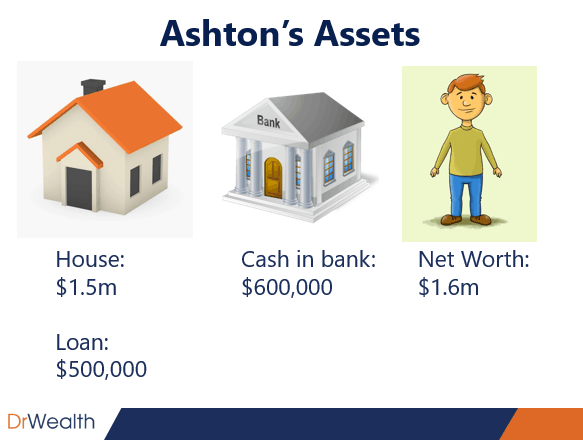 Ashton's Assets

Bank

House:
\$1.5m

Loan:
\$500,000

Cash in bank:
\$600,000

Net Worth:
\$1.6m

DrWealth